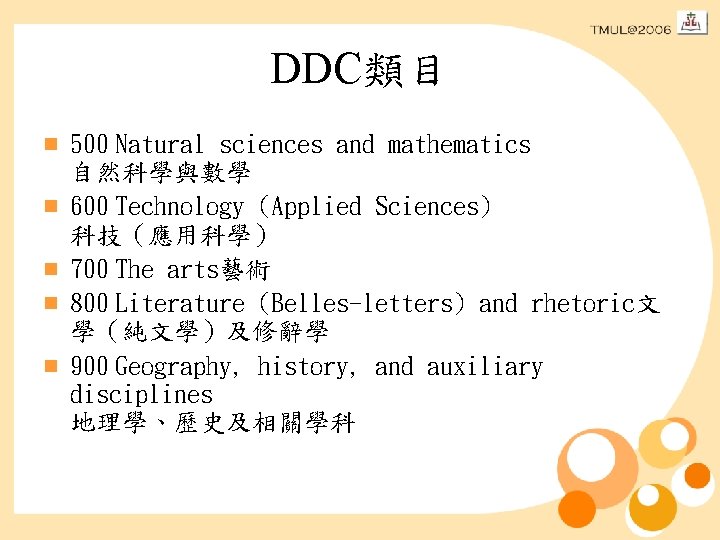 TMUL@2006

DDC類目

500 Natural sciences and mathematics 自然科學與數學

600 Technology (Applied Sciences) 科技(應用科學)

700 The arts藝術

800 Literature (Belles-letters) and rhetoric文學(純文學)及修辭學

900 Geography, history, and auxiliary disciplines
地理學、歷史及相關學科